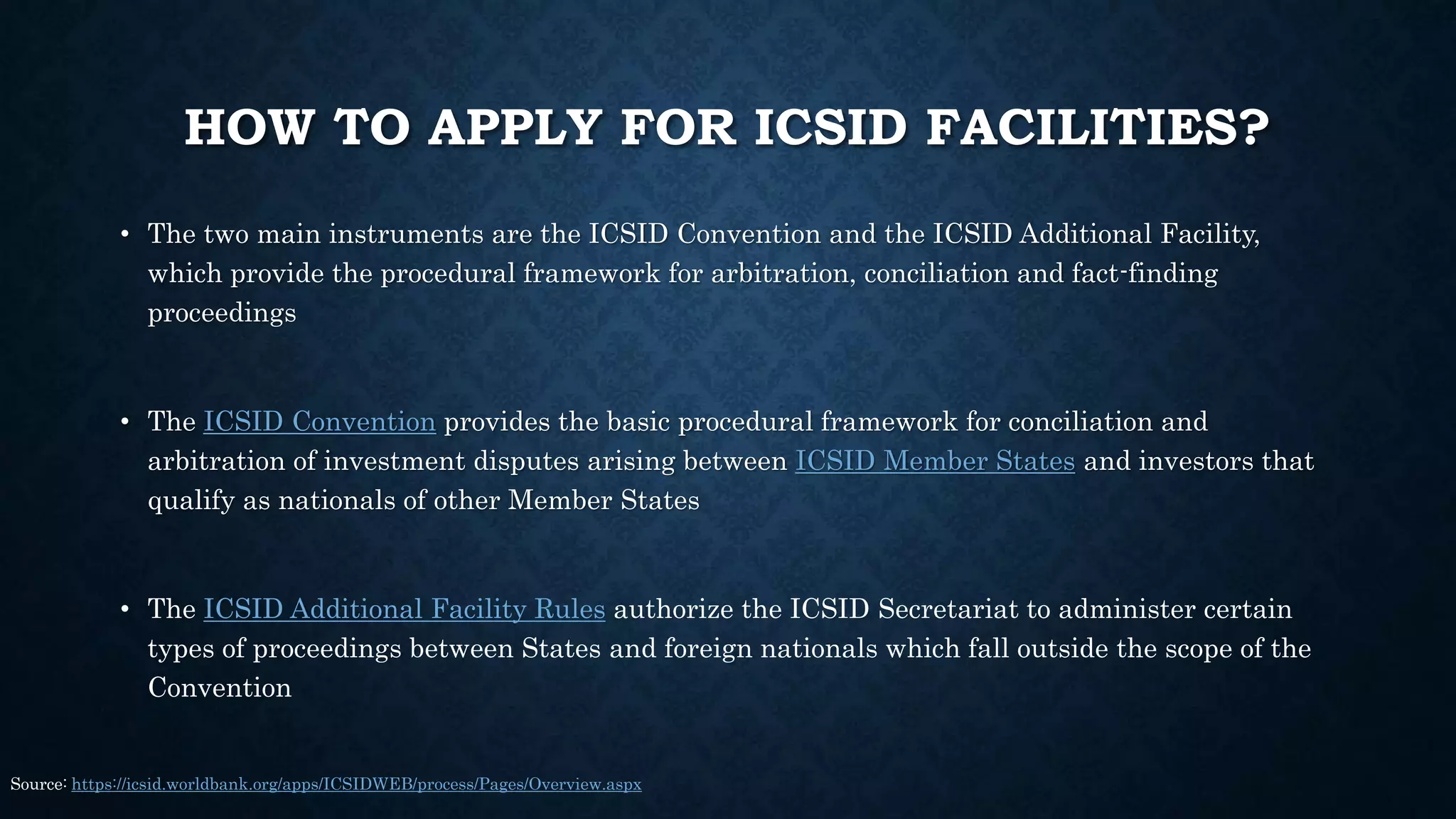 HOW TO APPLY FOR ICSID FACILITIES?

• The two main instruments are the ICSID Convention and the ICSID Additional Facility, which provide the procedural framework for arbitration, conciliation and fact-finding proceedings

• The ICSID Convention provides the basic procedural framework for conciliation and arbitration of investment disputes arising between ICSID Member States and investors that qualify as nationals of other Member States

• The ICSID Additional Facility Rules authorize the ICSID Secretariat to administer certain types of proceedings between States and foreign nationals which fall outside the scope of the Convention

Source: https://icsid.worldbank.org/apps/ICSIDWEB/process/Pages/Overview.aspx